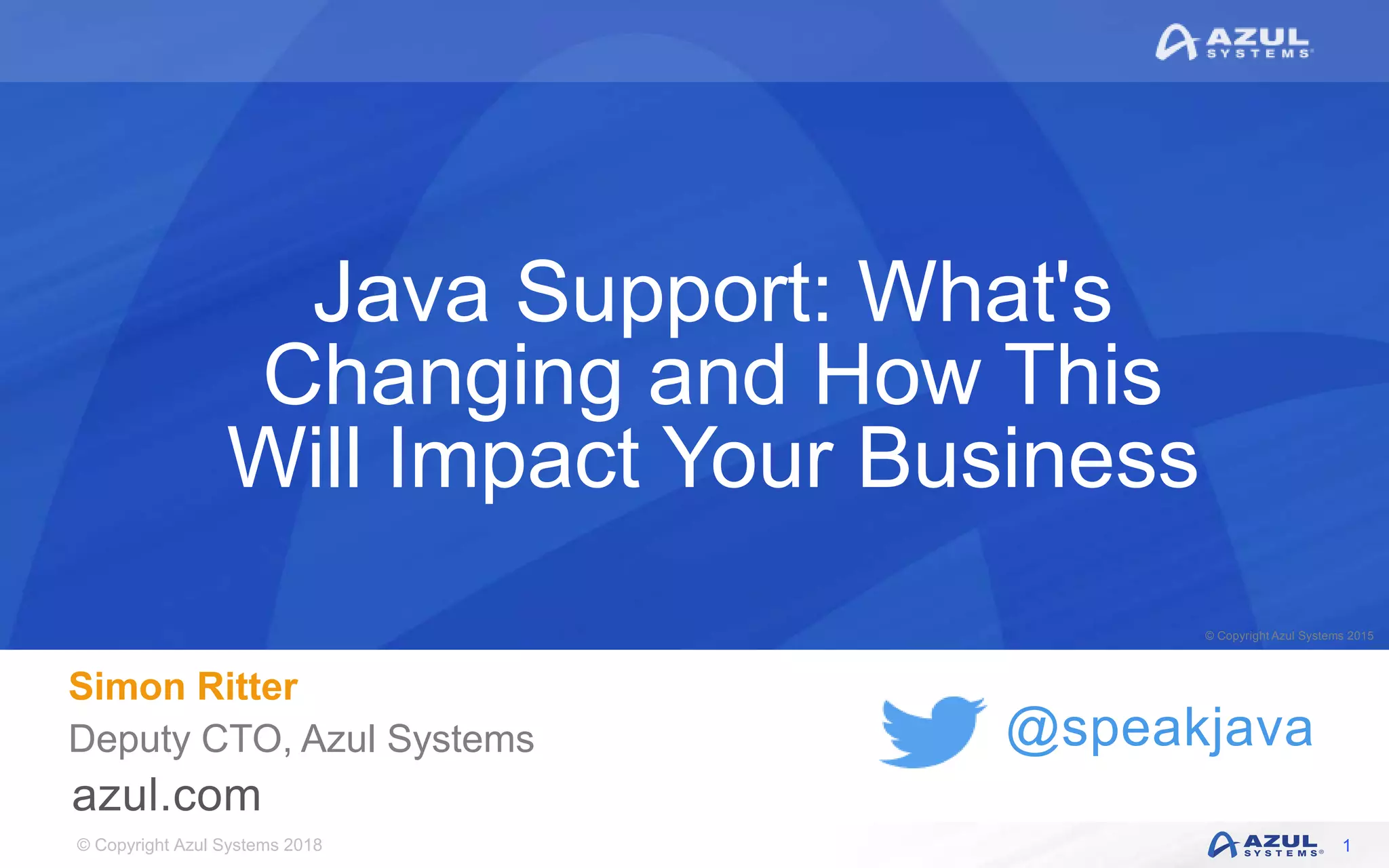 AZUL SYSTEMS

Java Support: What's Changing and How This Will Impact Your Business

© Copyright Azul Systems 2015

Simon Ritter

Deputy CTO, Azul Systems

azul.com

@speakjava

© Copyright Azul Systems 2018

AZUL SYSTEMS

1